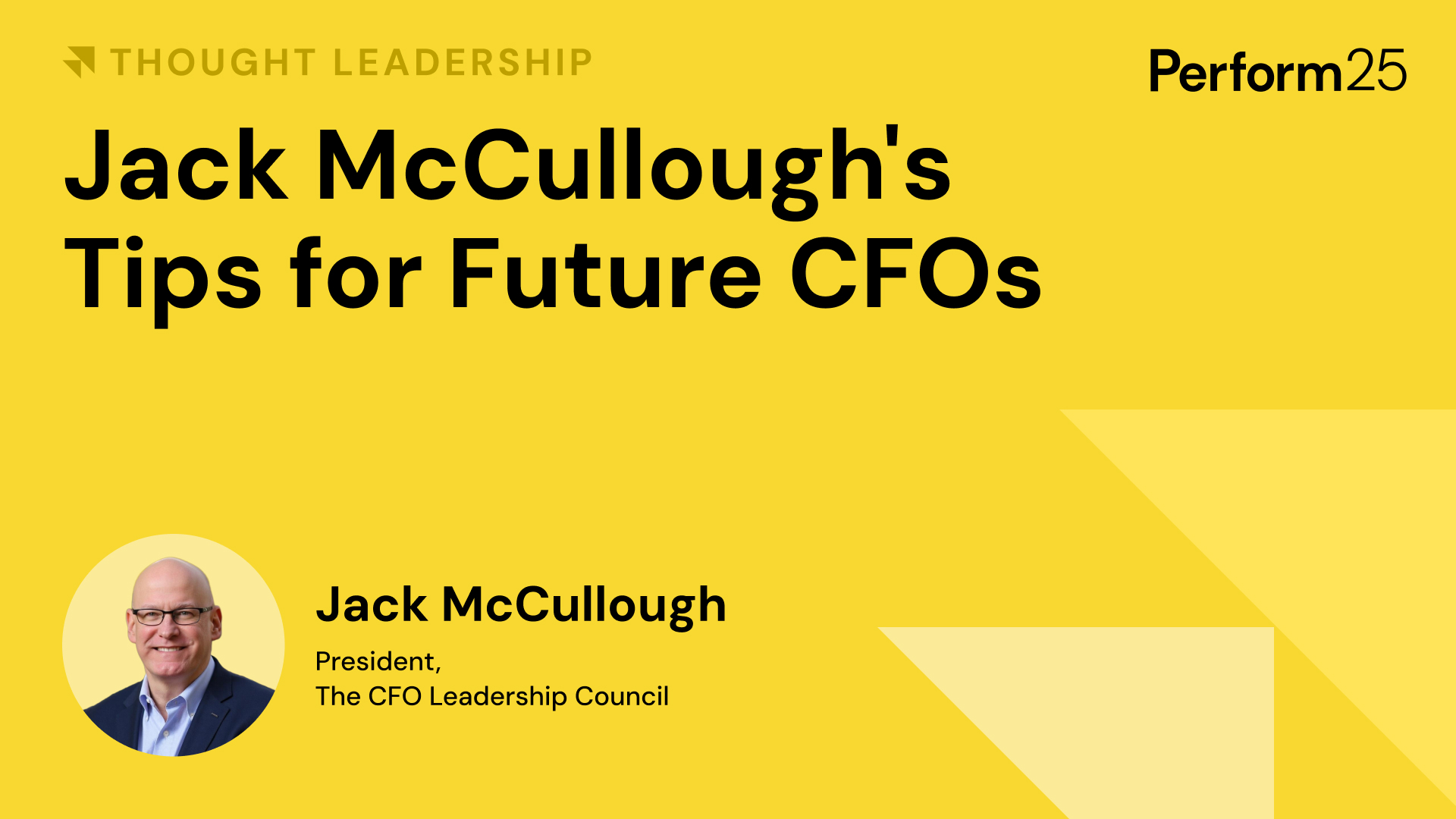 THOUGHT LEADERSHIP

Perform25

Jack McCullough's Tips for Future CFOs

Jack McCullough

President,
The CFO Leadership Council